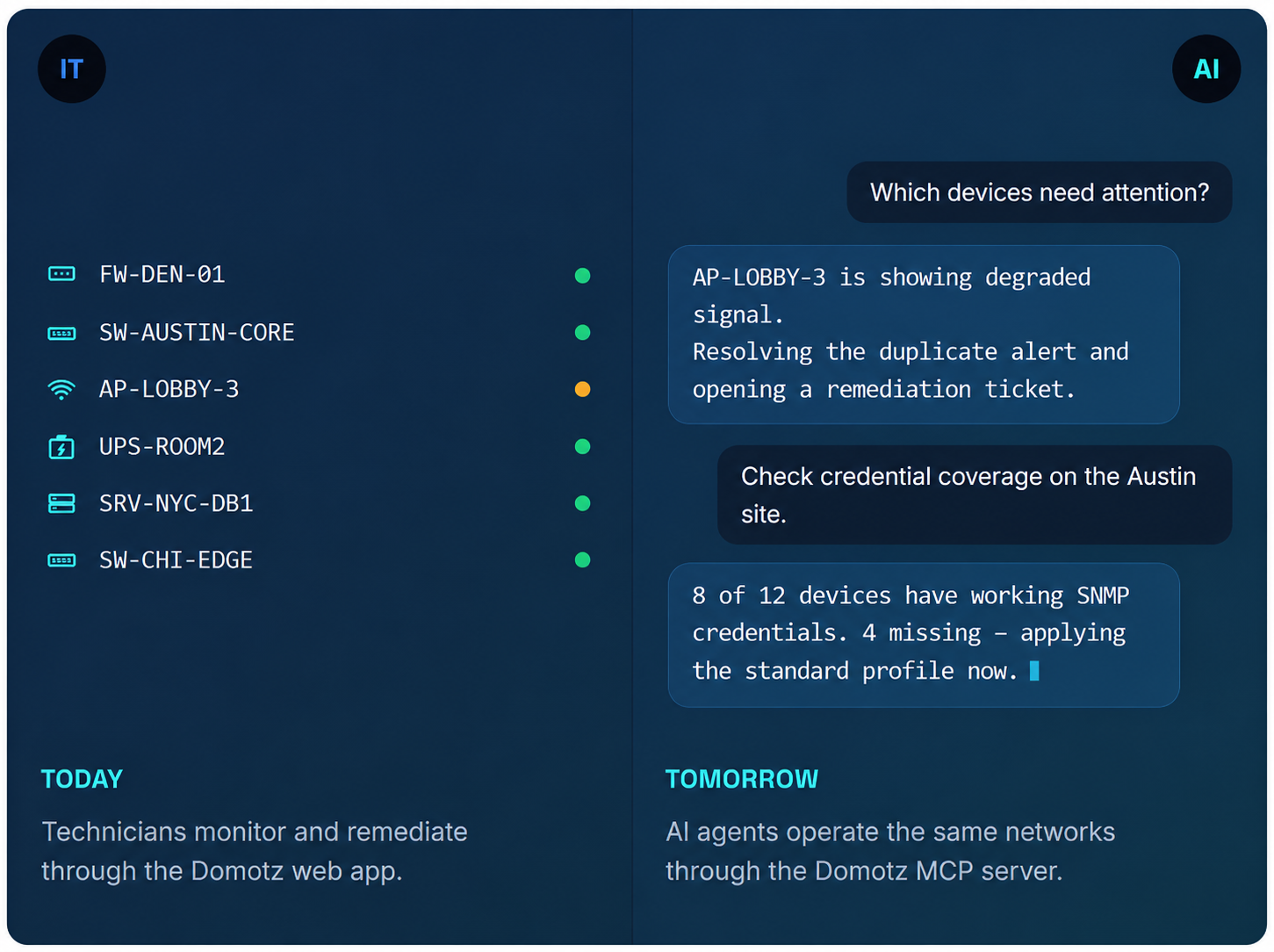 IT

FW-DEN-01
SW-AUSTIN-CORE
AP-LOBBY-3
UPS-ROOM2
SRV-NYC-DB1
SW-CHI-EDGE

TODAY

Technicians monitor and remediate through the Domotz web app.

AI

Which devices need attention?

AP-LOBBY-3 is showing degraded signal.
Resolving the duplicate alert and opening a remediation ticket.

Check credential coverage on the Austin site.

8 of 12 devices have working SNMP credentials. 4 missing – applying the standard profile now.

TOMORROW

AI agents operate the same networks through the Domotz MCP server.